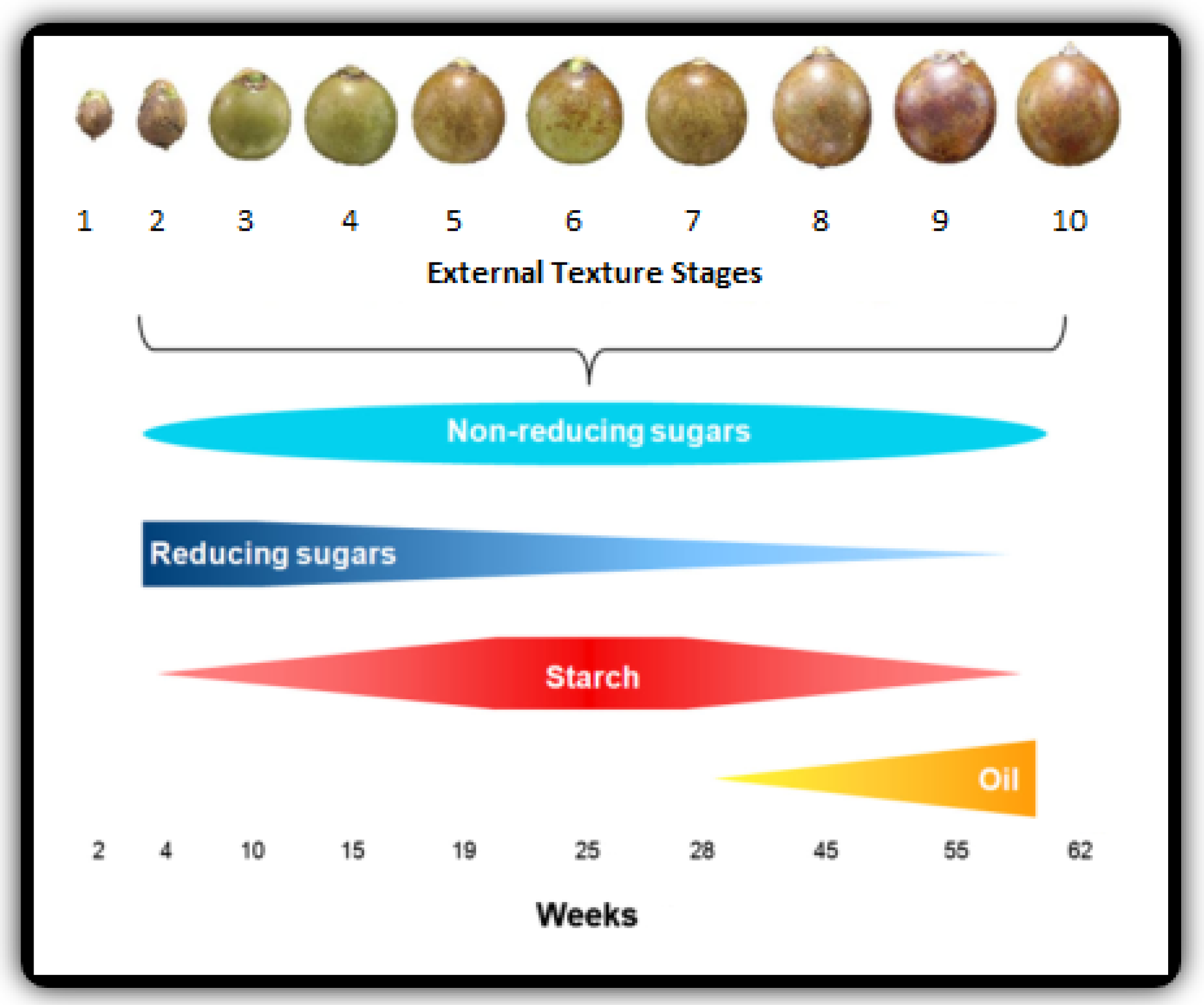 1 2 3 4 5 6 7 8 9 10

External Texture Stages

Non-reducing sugars

Reducing sugars

Starch

Oil

2 4 10 15 19 25 28 45 55 62

Weeks